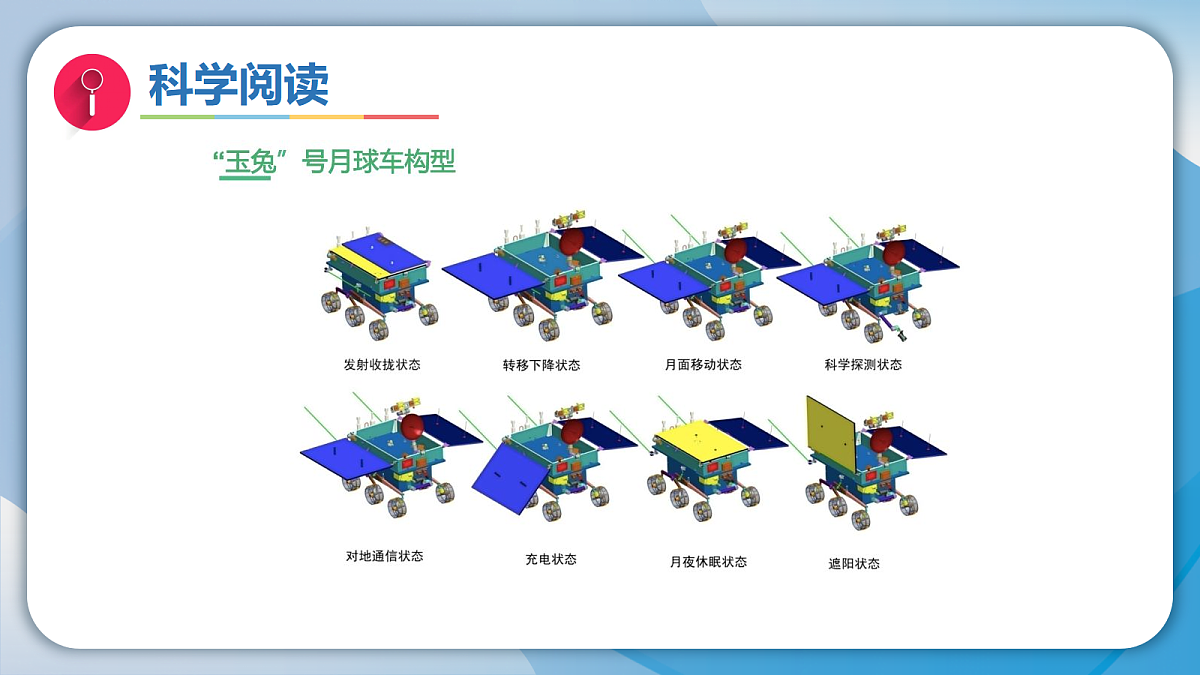 科学阅读

“玉兔”号月球车构型

发射收拢状态

转移下降状态

月面移动状态

科学探测状态

对地通信状态

充电状态

月夜休眠状态

遮阳状态